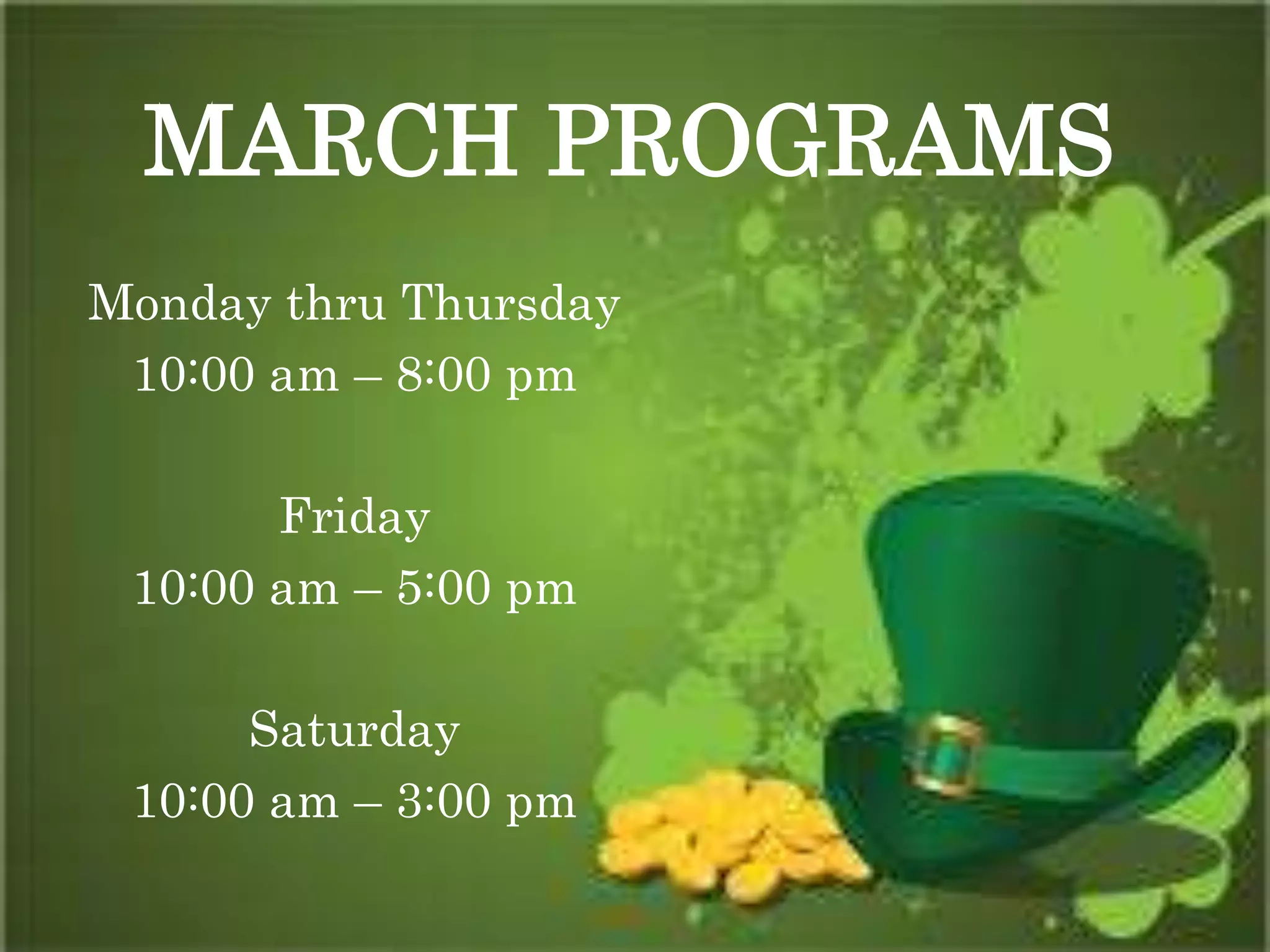 MARCH PROGRAMS

Monday thru Thursday
10:00 am – 8:00 pm

Friday
10:00 am – 5:00 pm

Saturday
10:00 am – 3:00 pm